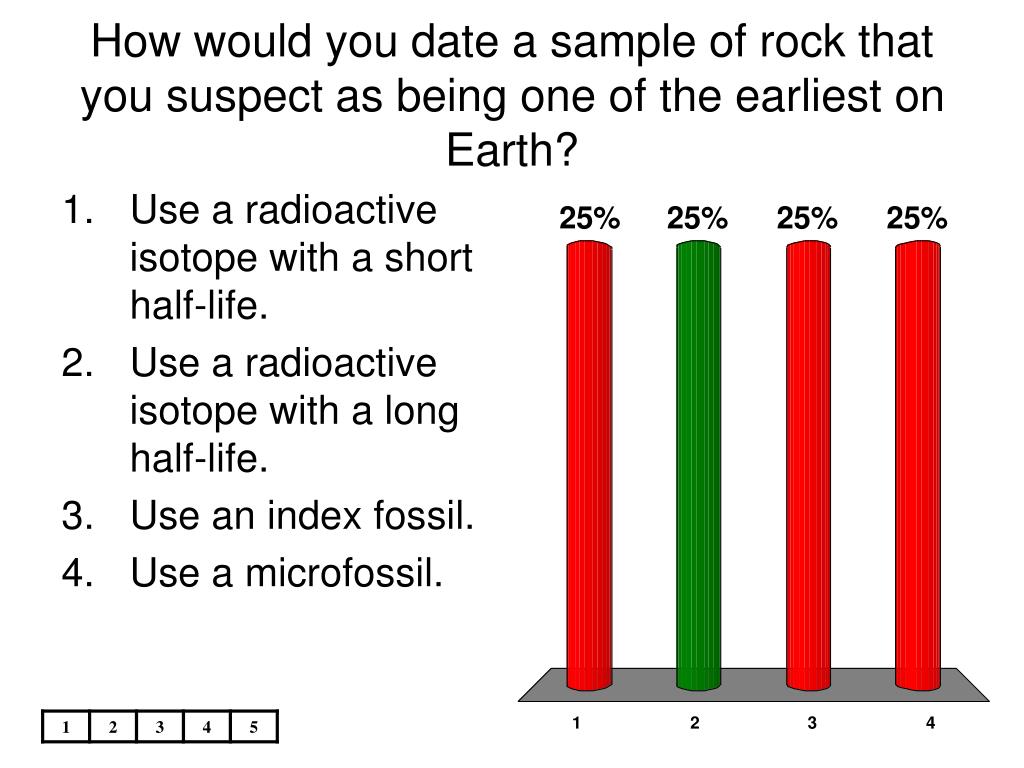 How would you date a sample of rock that you suspect as being one of the earliest on Earth?

1. Use a radioactive isotope with a short half-life.
2. Use a radioactive isotope with a long half-life.
3. Use an index fossil.
4. Use a microfossil.

25% 25% 25% 25%

1 2 3 4

| 1 | 2 | 3 | 4 | 5 |
|---|---|---|---|---|